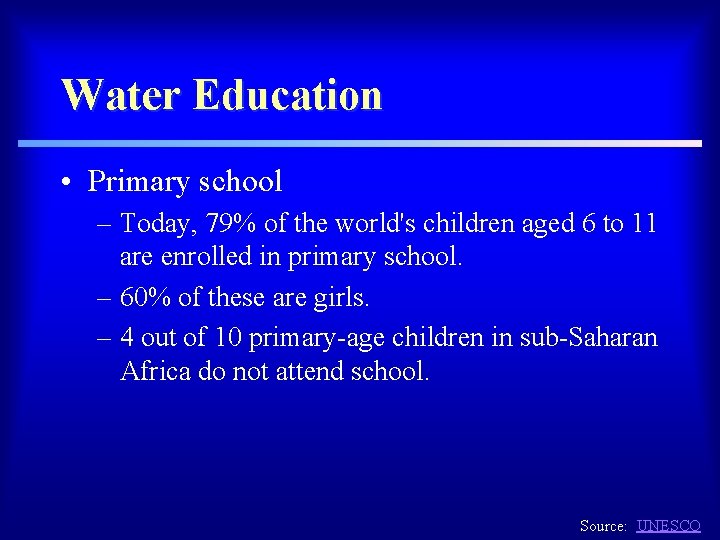 Water Education

• Primary school

– Today, 79% of the world's children aged 6 to 11 are enrolled in primary school.

– 60% of these are girls.

– 4 out of 10 primary-age children in sub-Saharan Africa do not attend school.

Source: UNESCO